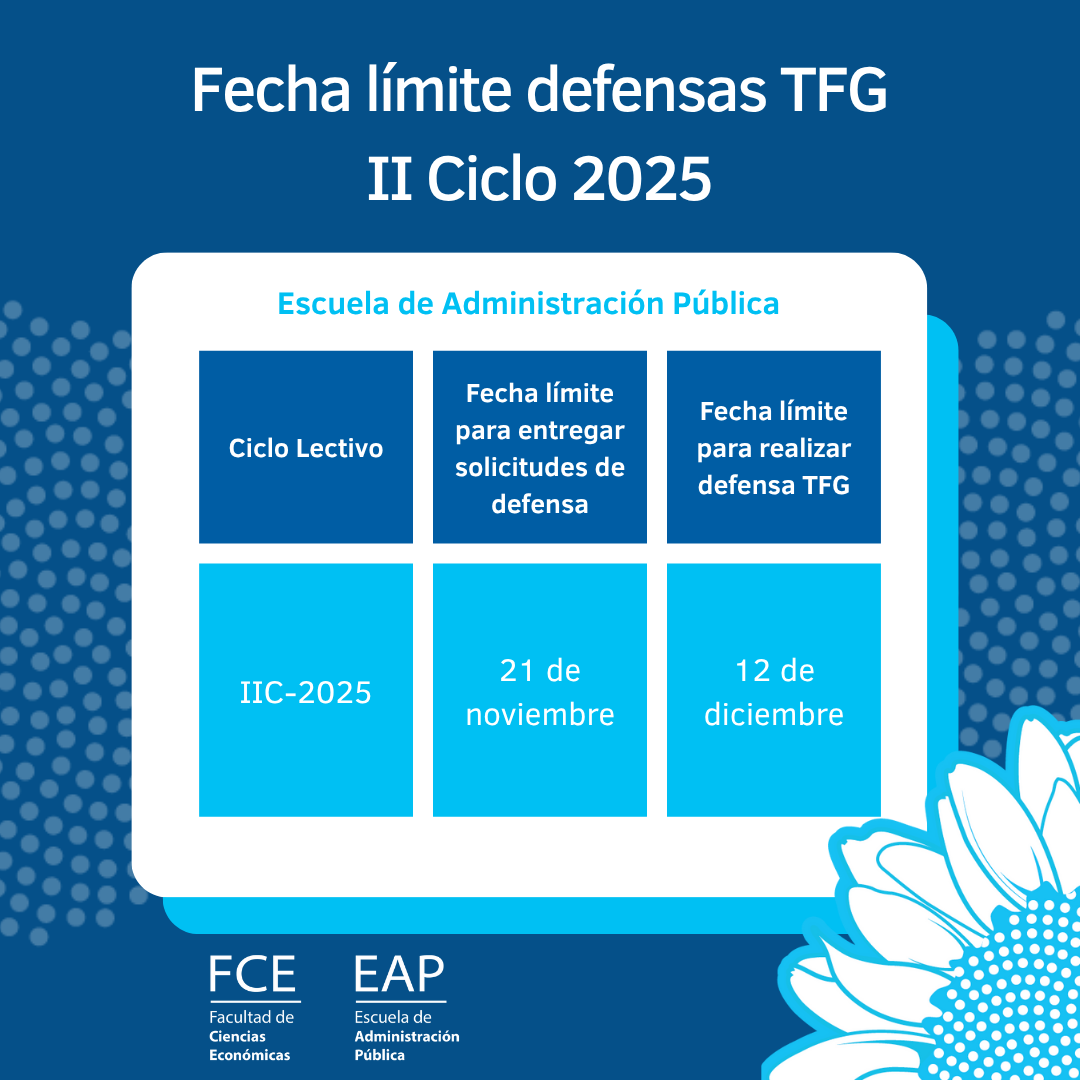 Fecha límite defensas TFG
II Ciclo 2025

Escuela de Administración Pública

| Ciclo Lectivo | Fecha límite para entregar solicitudes de defensa | Fecha límite para realizar defensa TFG |
|---|---|---|
| IIC-2025 | 21 de noviembre | 12 de diciembre |

FCE
Facultad de Ciencias Económicas

EAP
Escuela de Administración Pública